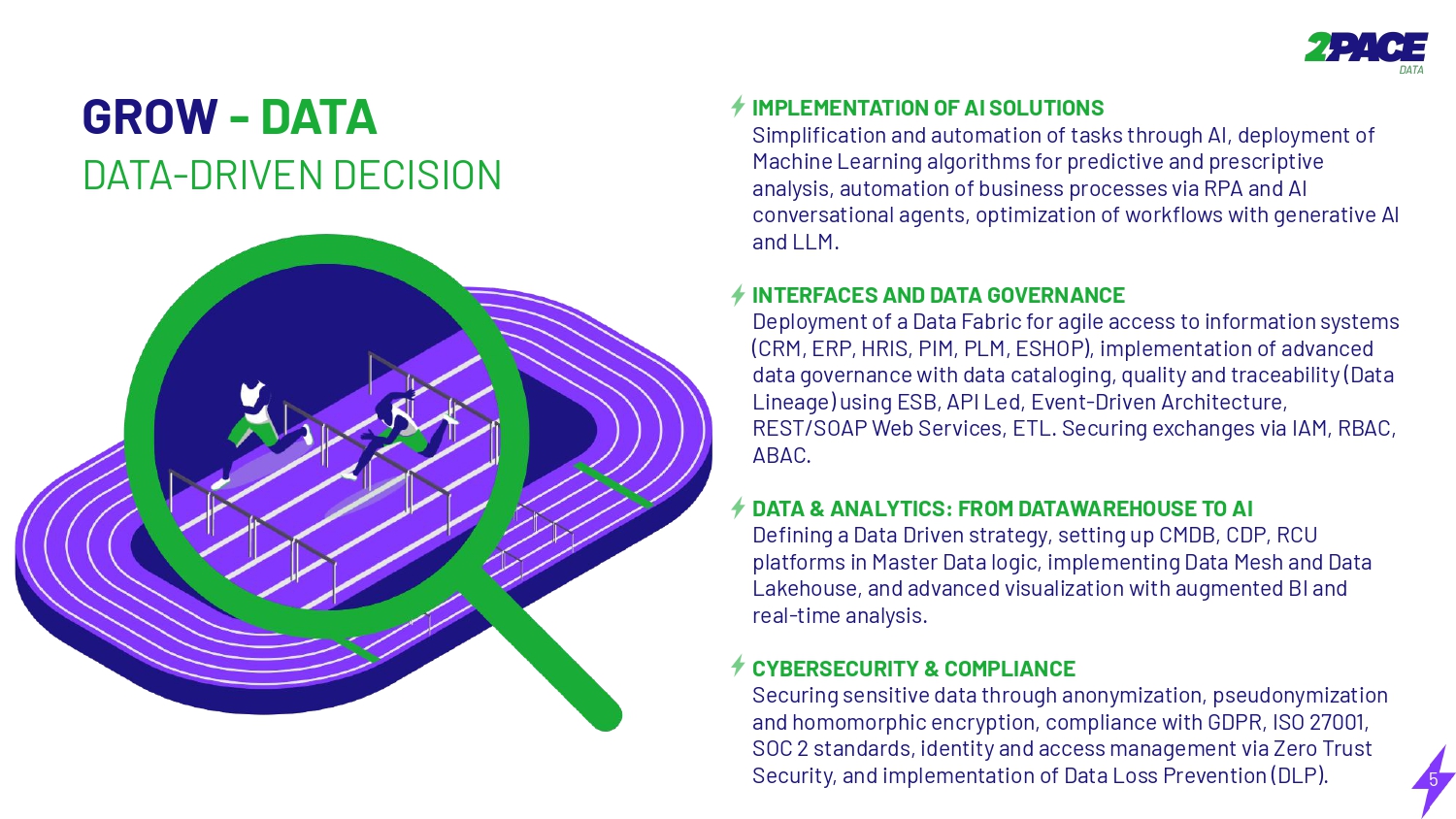 2PACE
DATA

GROW - DATA
DATA-DRIVEN DECISION

IMPLEMENTATION OF AI SOLUTIONS
Simplification and automation of tasks through AI, deployment of Machine Learning algorithms for predictive and prescriptive analysis, automation of business processes via RPA and AI conversational agents, optimization of workflows with generative AI and LLM.

INTERFACES AND DATA GOVERNANCE
Deployment of a Data Fabric for agile access to information systems (CRM, ERP, HRIS, PIM, PLM, ESHOP), implementation of advanced data governance with data cataloging, quality and traceability (Data Lineage) using ESB, API Led, Event-Driven Architecture, REST/SOAP Web Services, ETL. Securing exchanges via IAM, RBAC, ABAC.

DATA & ANALYTICS: FROM DATAWAREHOUSE TO AI
Defining a Data Driven strategy, setting up CMDB, CDP, RCU platforms in Master Data logic, implementing Data Mesh and Data Lakehouse, and advanced visualization with augmented BI and real-time analysis.

CYBERSECURITY & COMPLIANCE
Securing sensitive data through anonymization, pseudonymization and homomorphic encryption, compliance with GDPR, ISO 27001, SOC 2 standards, identity and access management via Zero Trust Security, and implementation of Data Loss Prevention (DLP).

5